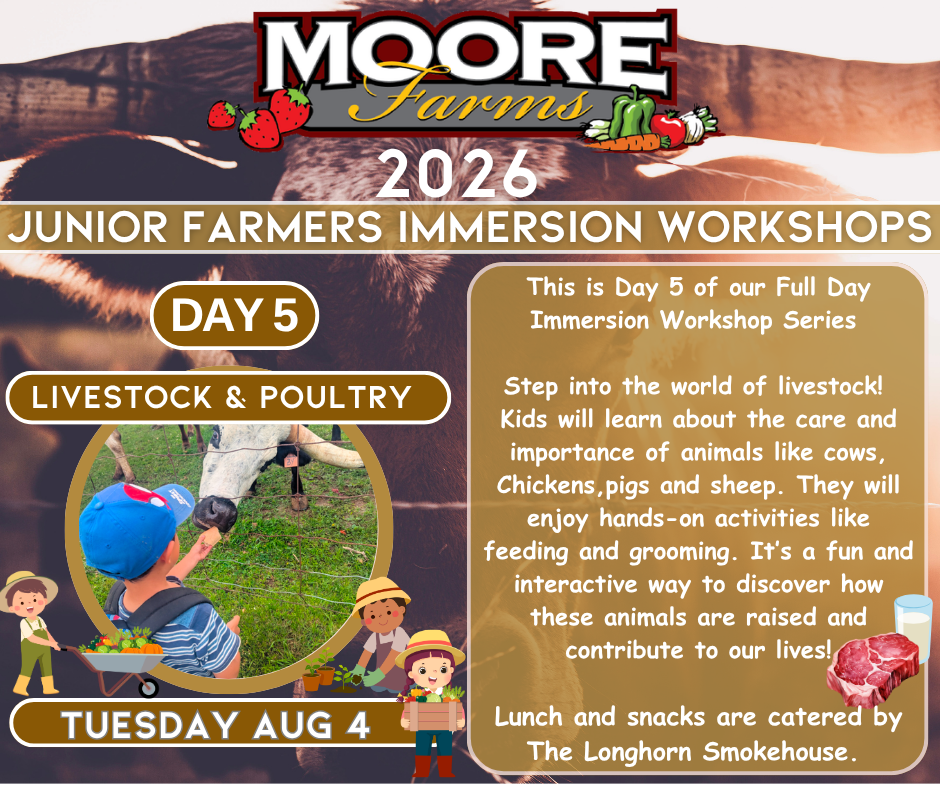 MOORE
Farms
2026
JUNIOR FARMERS IMMERSION WORKSHOPS

DAY 5
LIVESTOCK & POULTRY
TUESDAY AUG 4

This is Day 5 of our Full Day Immersion Workshop Series

Step into the world of livestock! Kids will learn about the care and importance of animals like cows, Chickens,pigs and sheep. They will enjoy hands-on activities like feeding and grooming. It's a fun and interactive way to discover how these animals are raised and contribute to our lives!

Lunch and snacks are catered by The Longhorn Smokehouse.